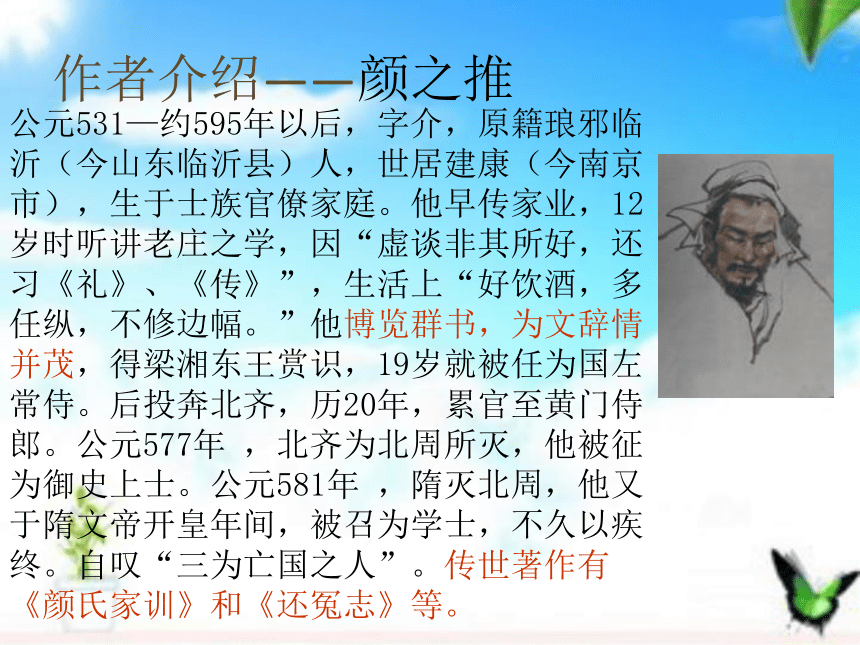 作者介绍——颜之推

公元531—约595年以后，字介，原籍琅邪临沂（今山东临沂县）人，世居建康（今南京市），生于士族官僚家庭。他早传家业，12岁时听讲老庄之学，因“虚谈非其所好，还习《礼》、《传》”，生活上“好饮酒，多任纵，不修边幅。”他博览群书，为文辞情并茂，得梁湘东王赏识，19岁就被任为国左常侍。后投奔北齐，历20年，累官至黄门侍郎。公元577年 ，北齐为北周所灭，他被征为御史上士。公元581年 ，隋灭北周，他又于隋文帝开皇年间，被召为学士，不久以疾终。自叹“三为亡国之人”。传世著作有《颜氏家训》和《还冤志》等。